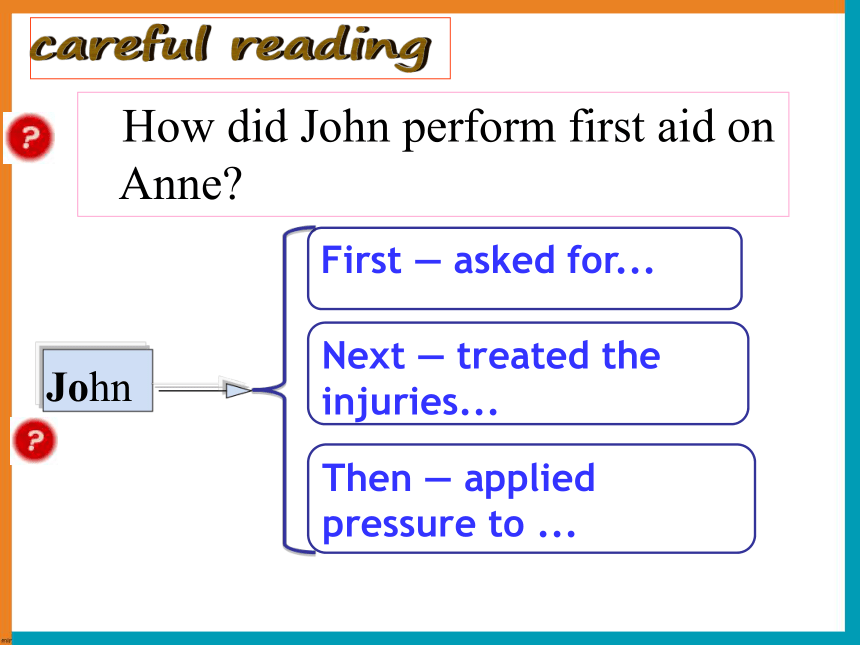 careful reading

?

How did John perform first aid on Anne?

John

?

First — asked for...

Next — treated the injuries...

Then — applied pressure to ...